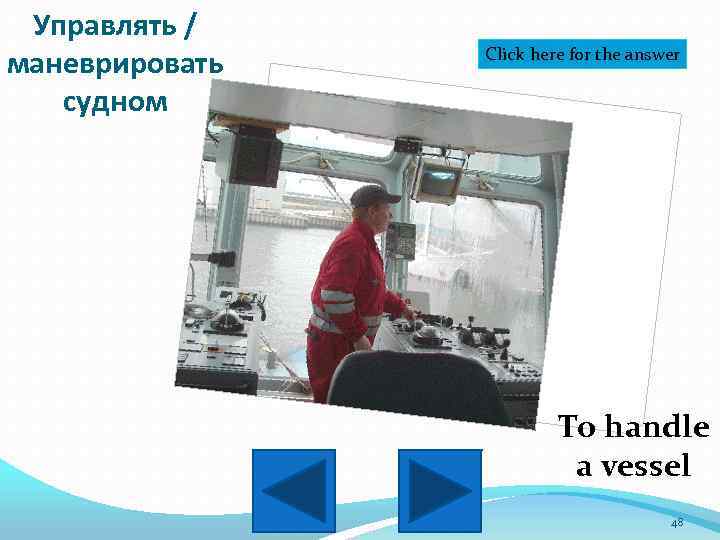 Управлять / маневрировать судном

Click here for the answer

To handle a vessel

48